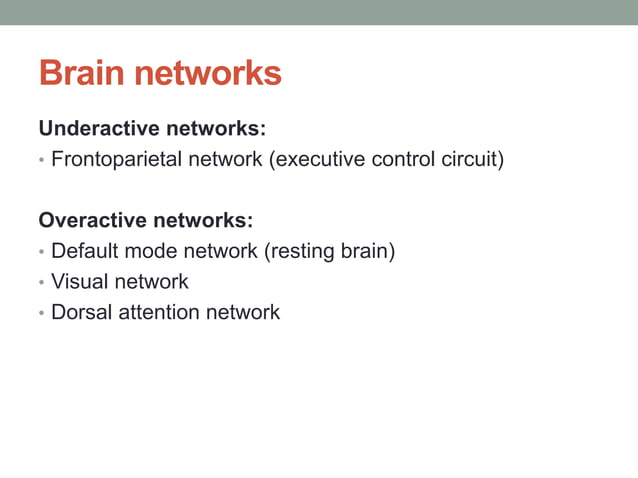 Brain networks

Underactive networks:
• Frontoparietal network (executive control circuit)

Overactive networks:
• Default mode network (resting brain)
• Visual network
• Dorsal attention network